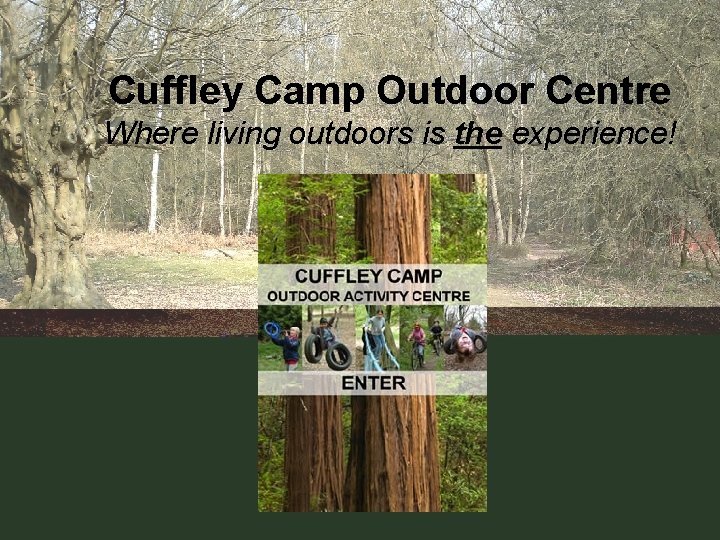 Cuffley Camp Outdoor Centre
Where living outdoors is the experience!

CUFFLEY CAMP
OUTDOOR ACTIVITY CENTRE

ENTER